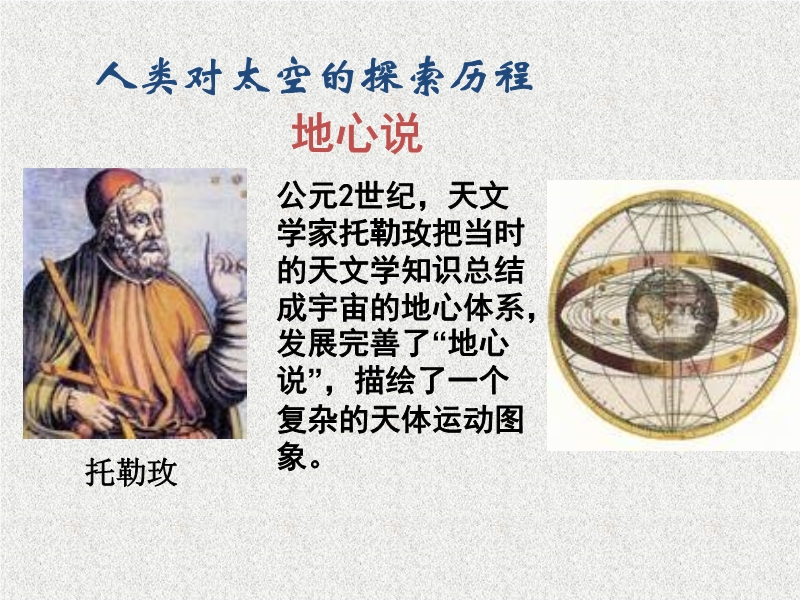 人类对太空的探索历程

地心说

公元2世纪，天文学家托勒玫把当时的天文学知识总结成宇宙的地心体系，发展完善了“地心说”，描绘了一个复杂的天体运动图象。

托勒玫